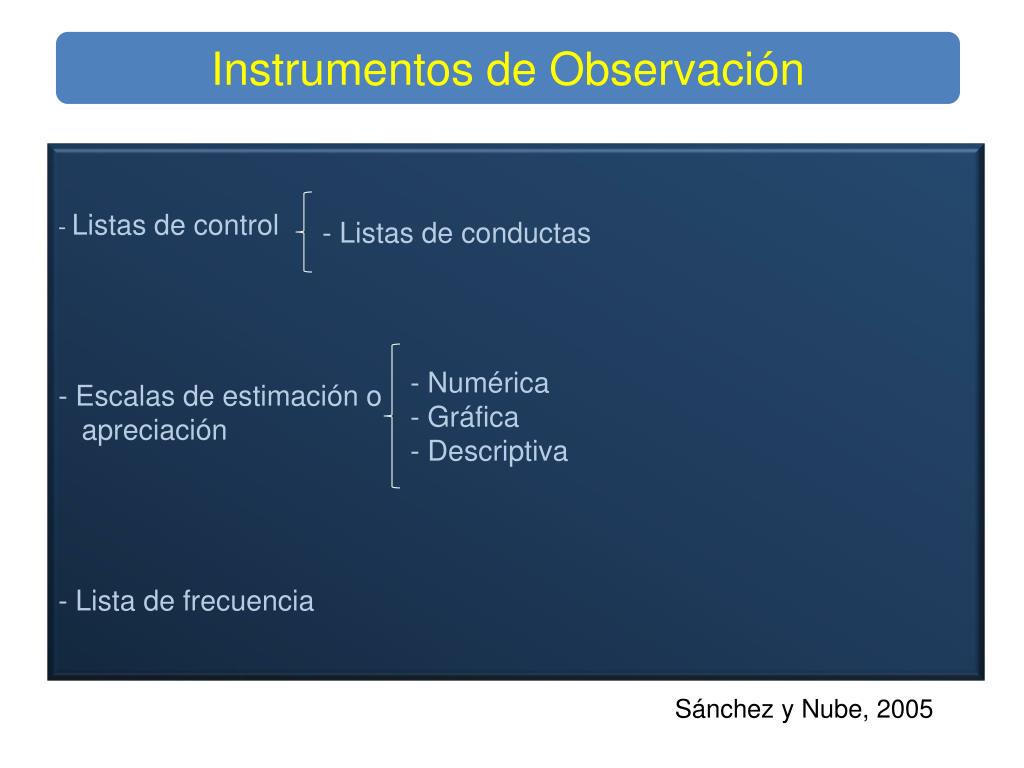 Instrumentos de Observación

- Listas de control - Listas de conductas

- Escalas de estimación o apreciación

- Numérica
- Gráfica
- Descriptiva

- Lista de frecuencia

Sánchez y Nube, 2005